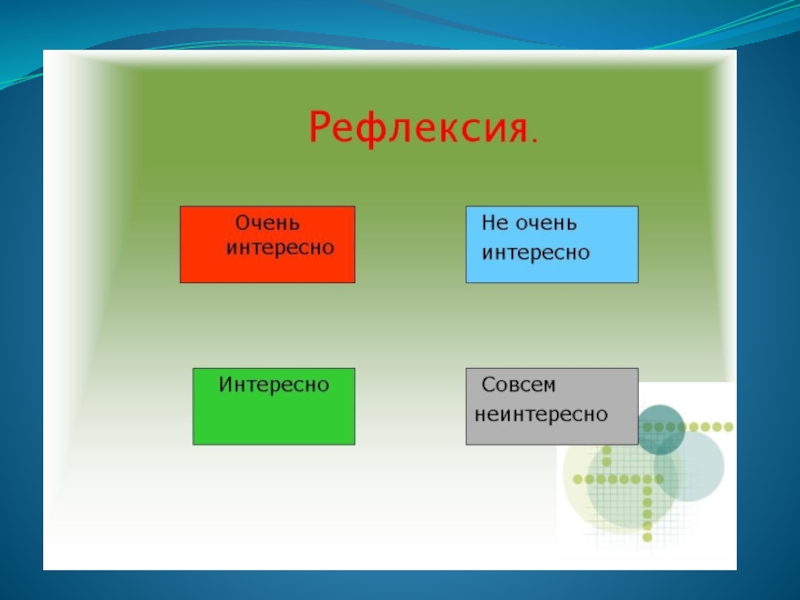 Рефлексия.

Очень интересно

Не очень интересно

Интересно

Совсем неинтересно